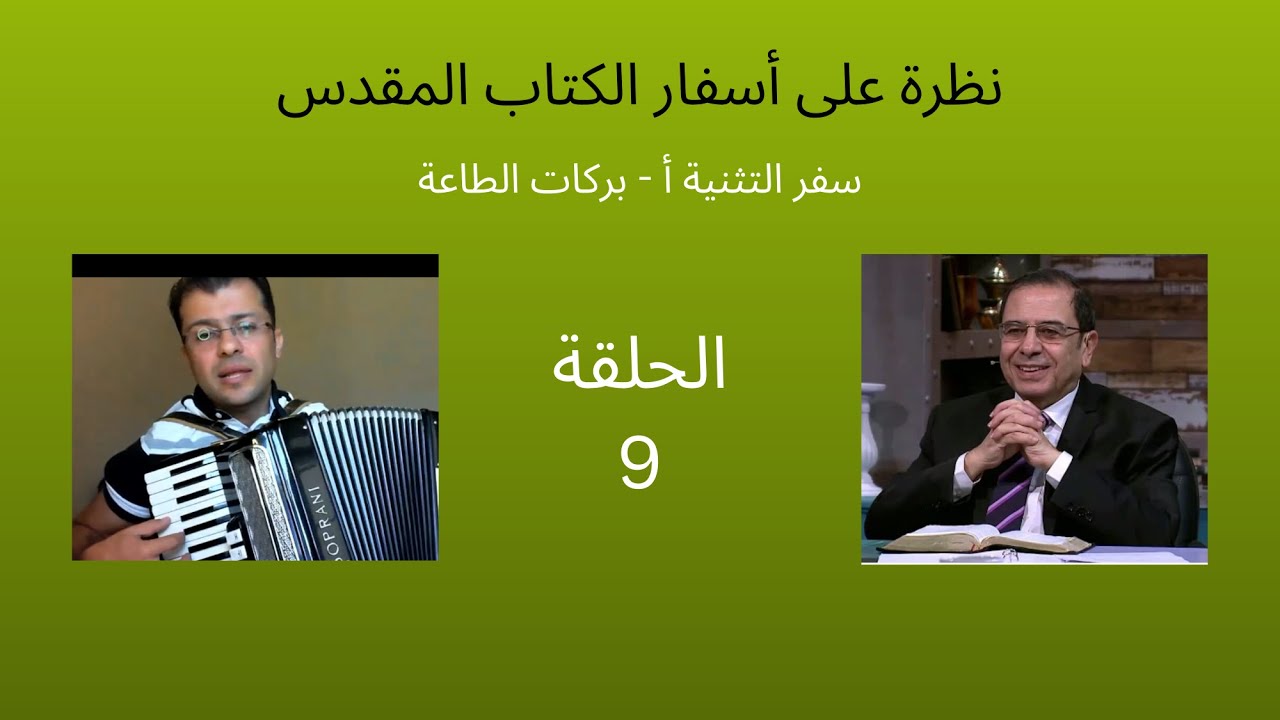 نظرة على أسفار الكتاب المقدس

سفر التثنية أ - بركات الطاعة

الحلقة
9

SOPRANI